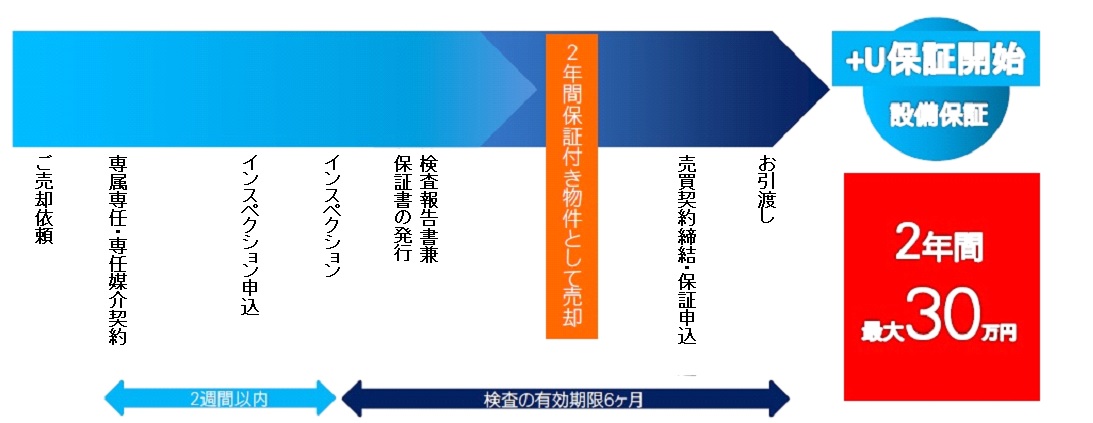 ご売却依頼

専属専任・専任媒介契約

インスペクション申込

インスペクション

検査報告書兼保証書の発行

2年間保証付き物件として売却

売買契約締結・保証申込

お引渡し

+U保証開始
設備保証

2年間
最大30万円

2週間以内

検査の有効期限6ヶ月